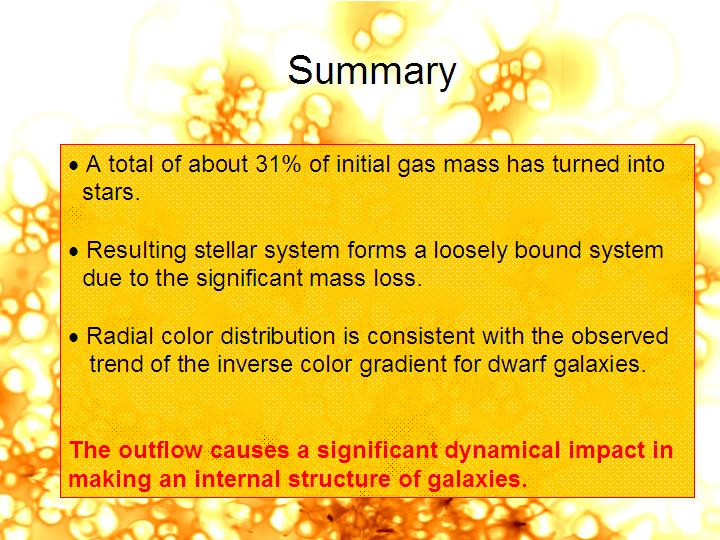 Summary

• A total of about 31% of initial gas mass has turned into stars.

• Resulting stellar system forms a loosely bound system due to the significant mass loss.

• Radial color distribution is consistent with the observed trend of the inverse color gradient for dwarf galaxies.

The outflow causes a significant dynamical impact in making an internal structure of galaxies.